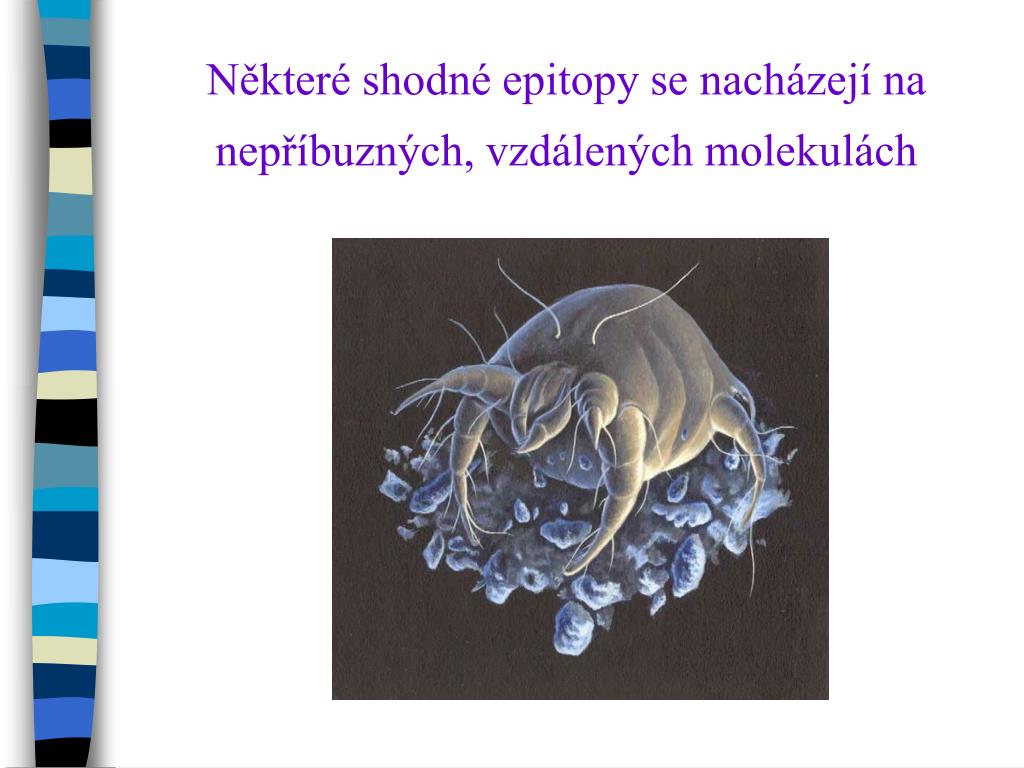 Některé shodné epitopy se nacházejí na nepříbuzných, vzdálených molekulách